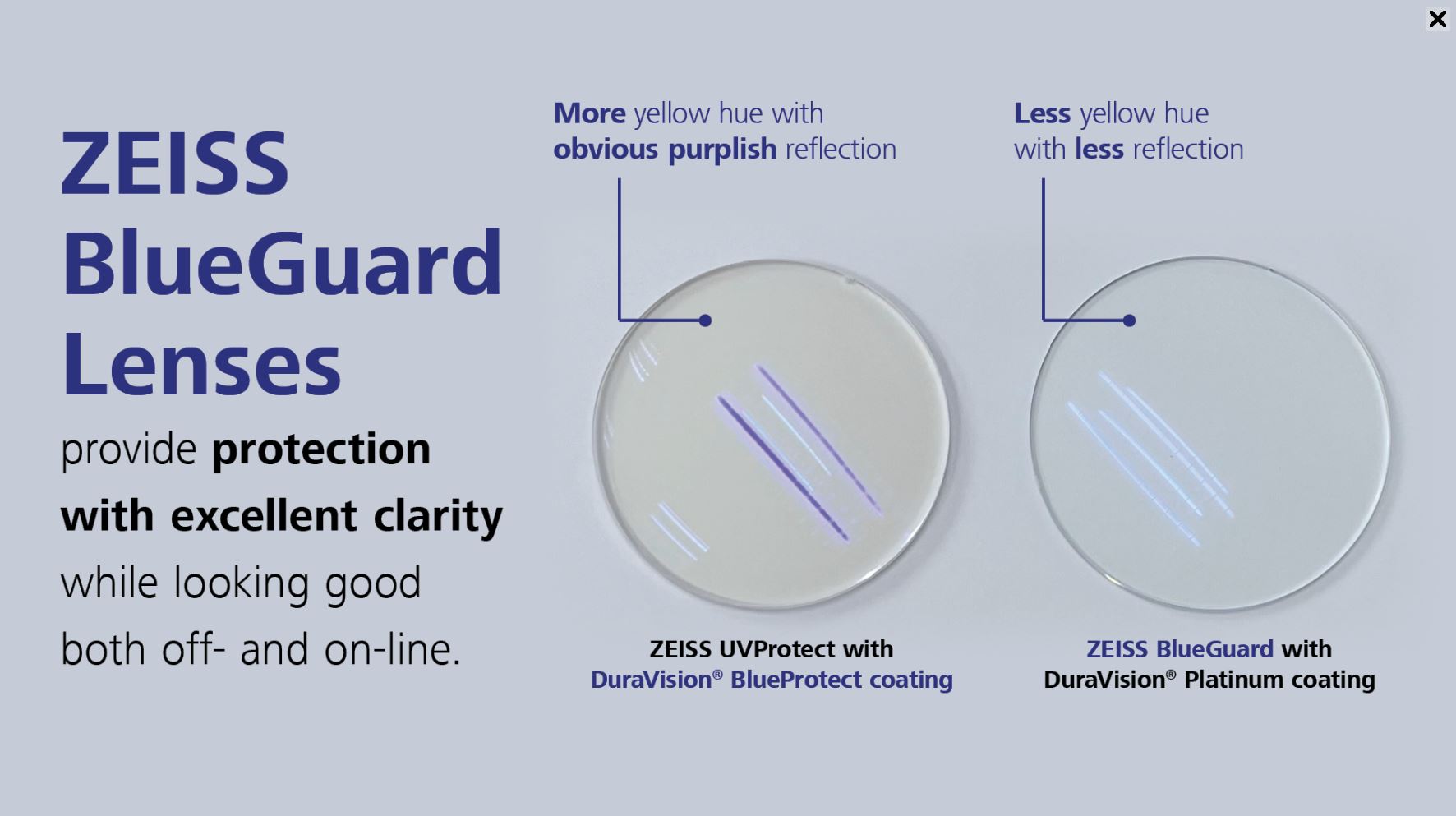 ×

ZEISS BlueGuard Lenses

provide protection with excellent clarity while looking good both off- and on-line.

More yellow hue with obvious purplish reflection

Less yellow hue with less reflection

ZEISS UVProtect with DuraVision® BlueProtect coating

ZEISS BlueGuard with DuraVision® Platinum coating